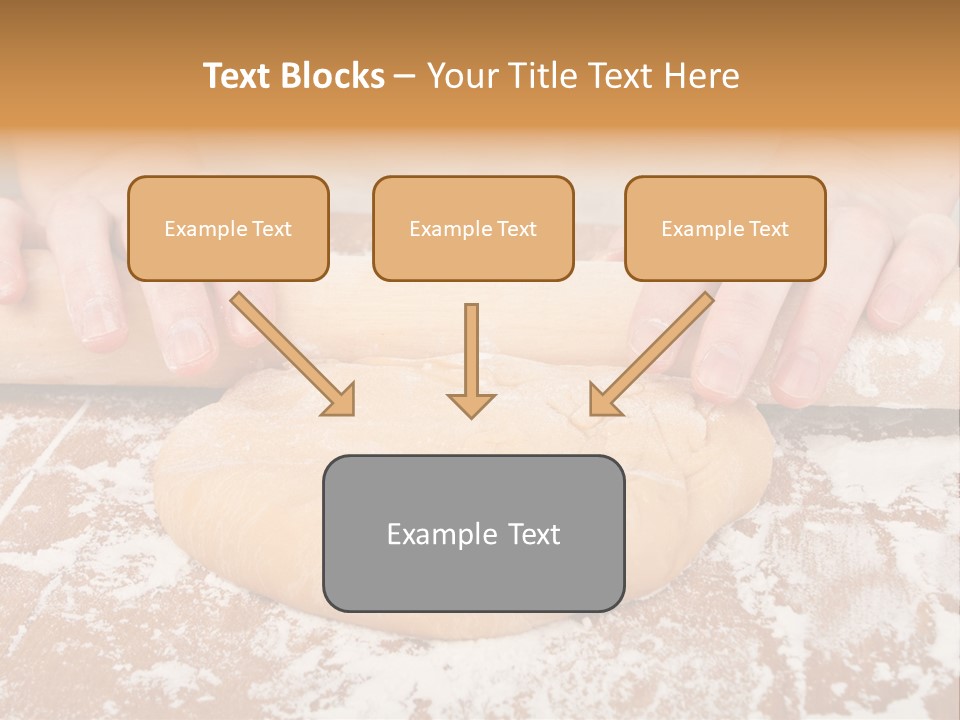 Text Blocks – Your Title Text Here

Example Text

Example Text

Example Text

Example Text